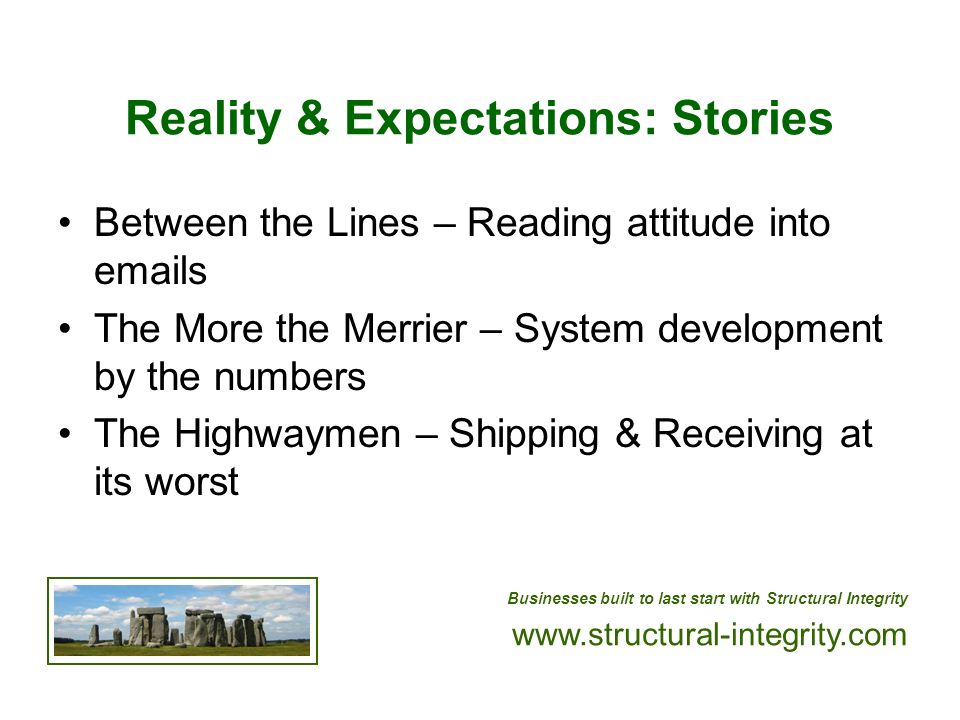 Reality & Expectations: Stories

• Between the Lines – Reading attitude into emails
• The More the Merrier – System development by the numbers
• The Highwaymen – Shipping & Receiving at its worst

Businesses built to last start with Structural Integrity
www.structural-integrity.com